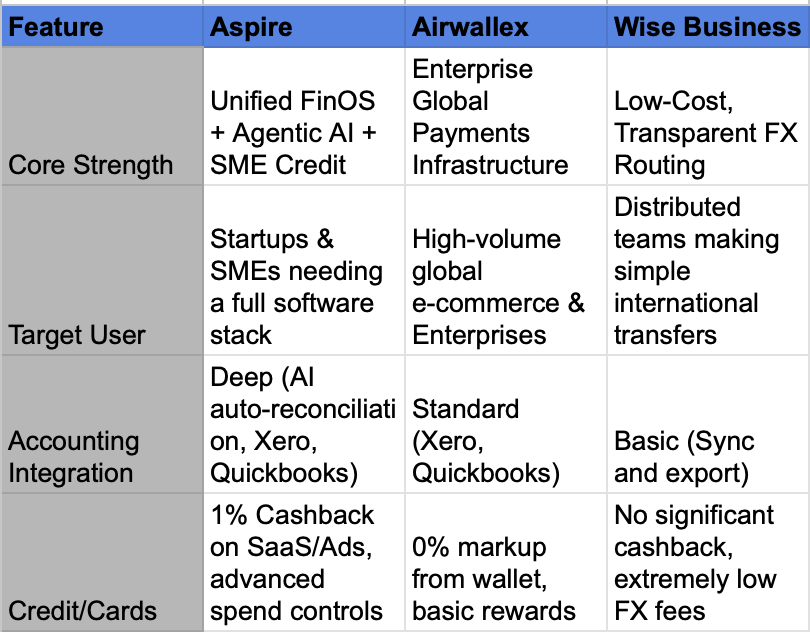 | Feature | Aspire | Airwallex | Wise Business |
|---|---|---|---|
| Core Strength | Unified FinOS + Agentic AI + SME Credit | Enterprise Global Payments Infrastructure | Low-Cost, Transparent FX Routing |
| Target User | Startups & SMEs needing a full software stack | High-volume global e-commerce & Enterprises | Distributed teams making simple international transfers |
| Accounting Integration | Deep (AI auto-reconciliation, Xero, Quickbooks) | Standard (Xero, Quickbooks) | Basic (Sync and export) |
| Credit/Cards | 1% Cashback on SaaS/Ads, advanced spend controls | 0% markup from wallet, basic rewards | No significant cashback, extremely low FX fees |